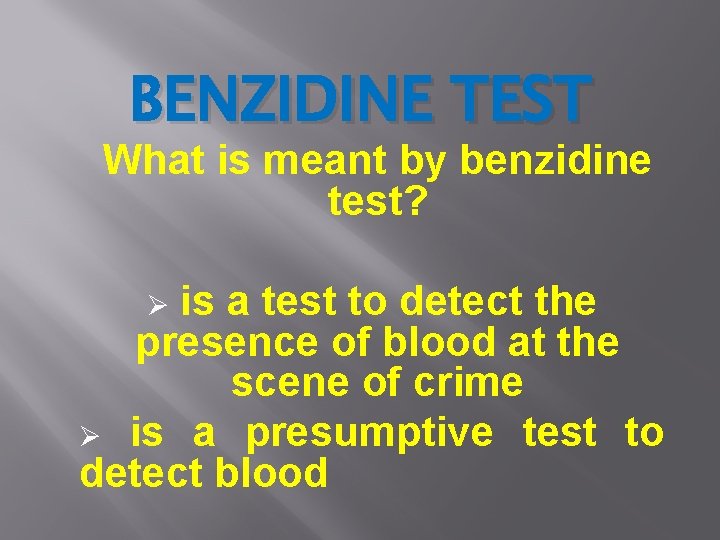 BENZIDINE TEST

What is meant by benzidine test?

➢ is a test to detect the presence of blood at the scene of crime

➢ is a presumptive test to detect blood